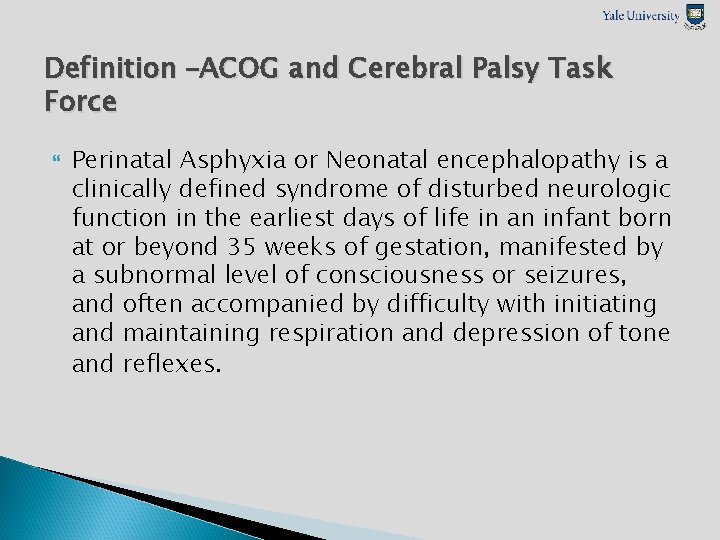 Yale University

Definition –ACOG and Cerebral Palsy Task Force

Perinatal Asphyxia or Neonatal encephalopathy is a clinically defined syndrome of disturbed neurologic function in the earliest days of life in an infant born at or beyond 35 weeks of gestation, manifested by a subnormal level of consciousness or seizures, and often accompanied by difficulty with initiating and maintaining respiration and depression of tone and reflexes.